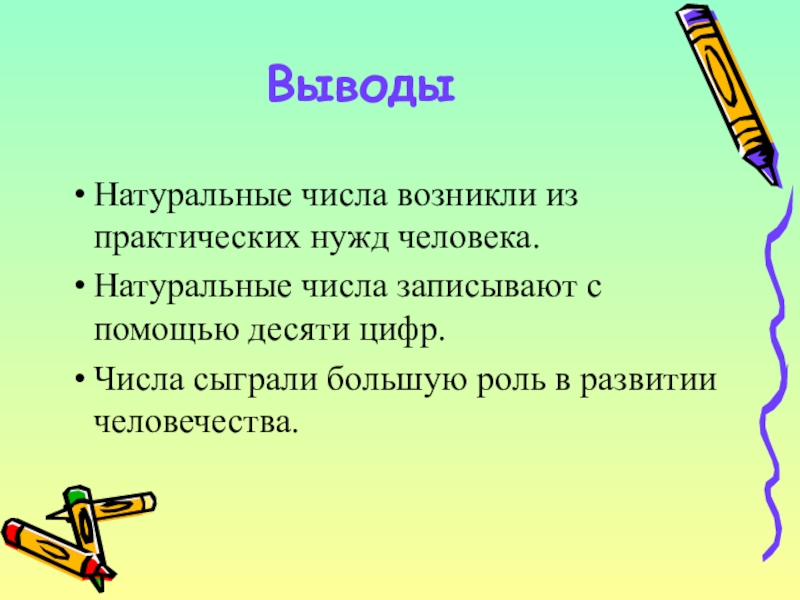 Выводы

• Натуральные числа возникли из практических нужд человека.

• Натуральные числа записывают с помощью десяти цифр.

• Числа сыграли большую роль в развитии человечества.